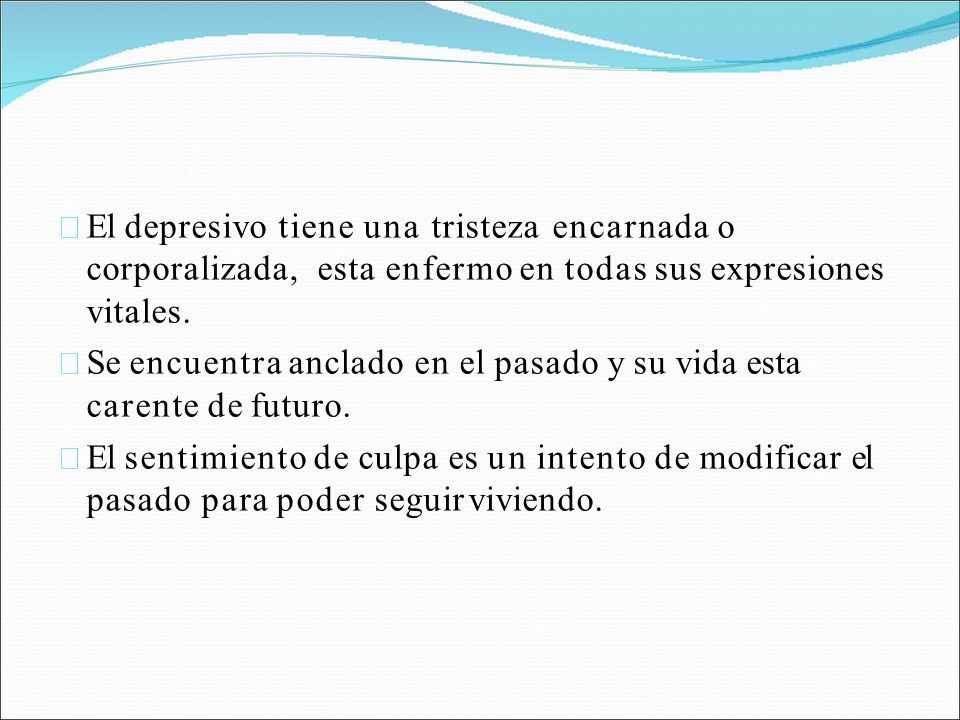 El depresivo tiene una tristeza encarnada o corporalizada, esta enfermo en todas sus expresiones vitales.

Se encuentra anclado en el pasado y su vida esta carente de futuro.

El sentimiento de culpa es un intento de modificar el pasado para poder seguir viviendo.